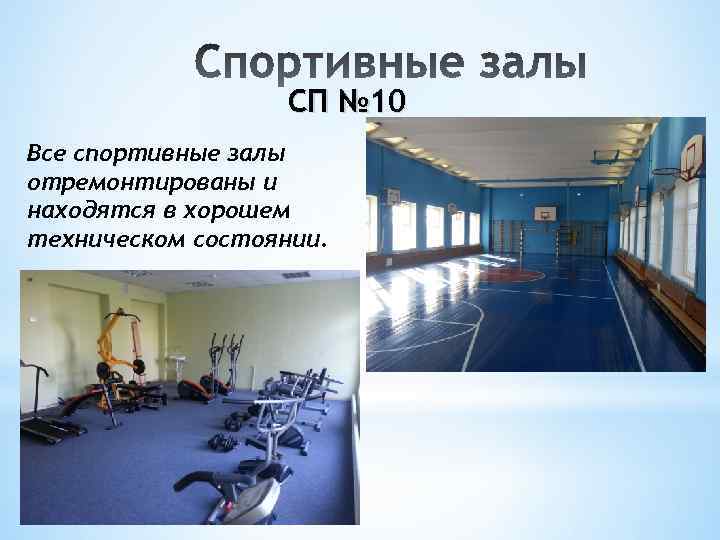 Спортивные залы
СП №10

Все спортивные залы отремонтированы и находятся в хорошем техническом состоянии.